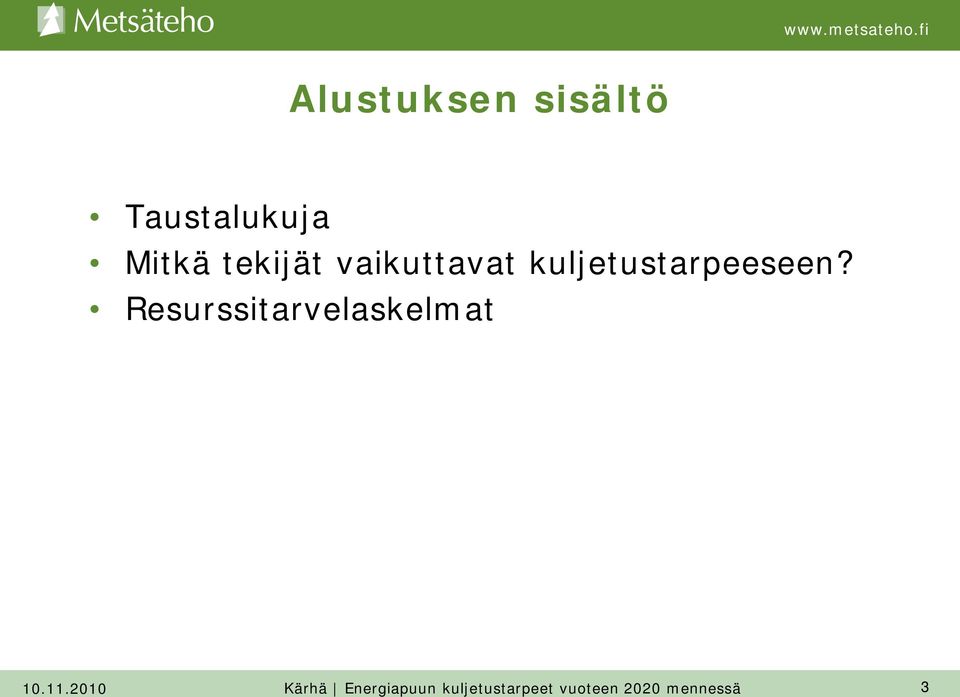 Metsäteho

www.metsateho.fi

Alustuksen sisältö

• Taustalukuja
• Mitkä tekijät vaikuttavat kuljetustarpeeseen?
• Resurssitarvelaskelmat

10.11.2010

Kärhä | Energiapuun kuljetustarpeet vuoteen 2020 mennessä

3